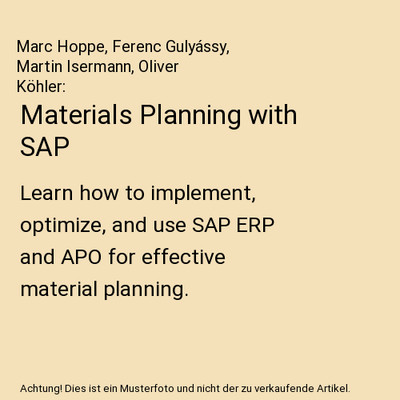 Marc Hoppe, Ferenc Gulyássy, Martin Isermann, Oliver Köhler:

Materials Planning with SAP

Learn how to implement, optimize, and use SAP ERP and APO for effective material planning.

Achtung! Dies ist ein Musterfoto und nicht der zu verkaufende Artikel.